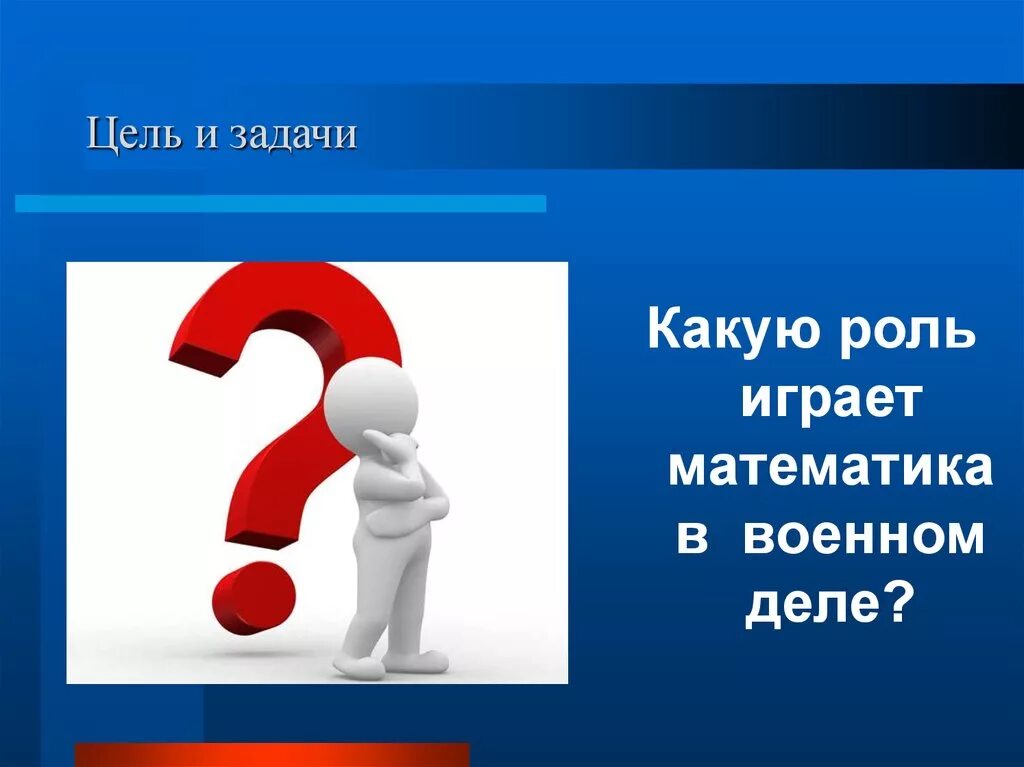 Цель и задачи

Какую роль играет математика в военном деле?